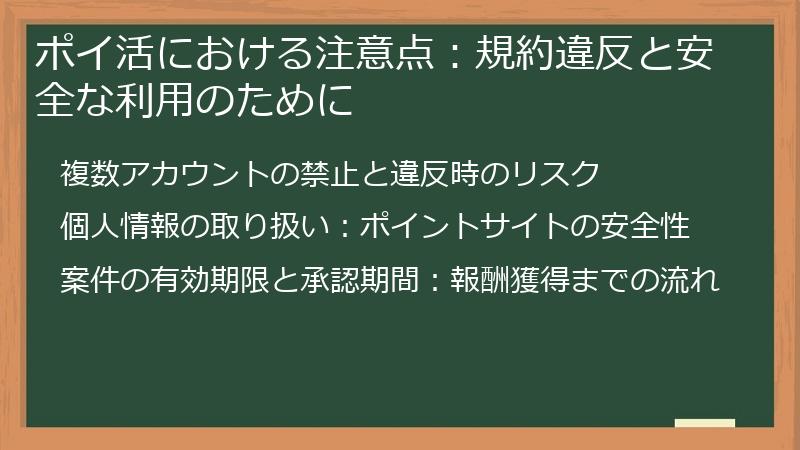 ポイ活における注意点：規約違反と安全な利用のために

複数アカウントの禁止と違反時のリスク

個人情報の取り扱い：ポイントサイトの安全性

案件の有効期限と承認期間：報酬獲得までの流れ